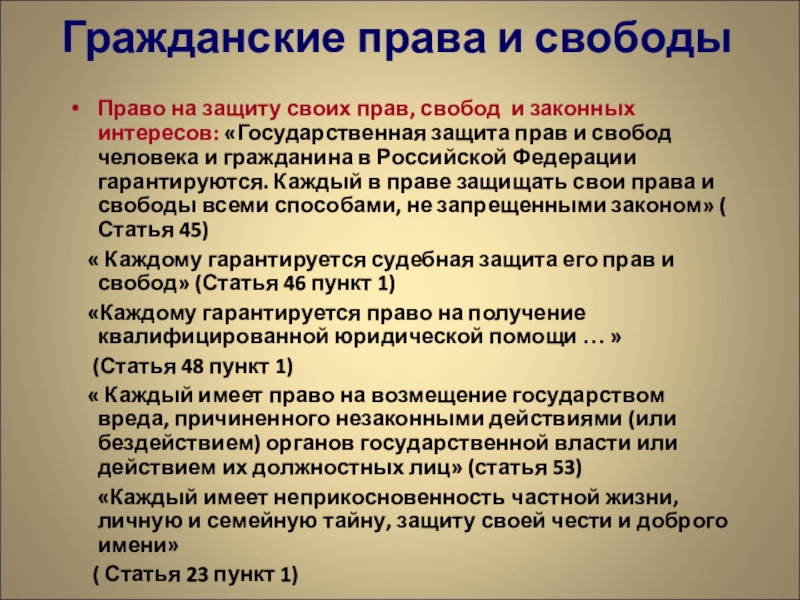 Гражданские права и свободы

• Право на защиту своих прав, свобод и законных интересов: «Государственная защита прав и свобод человека и гражданина в Российской Федерации гарантируются. Каждый в праве защищать свои права и свободы всеми способами, не запрещенными законом» ( Статья 45)

« Каждому гарантируется судебная защита его прав и свобод» (Статья 46 пункт 1)

«Каждому гарантируется право на получение квалифицированной юридической помощи … »

(Статья 48 пункт 1)

« Каждый имеет право на возмещение государством вреда, причиненного незаконными действиями (или бездействием) органов государственной власти или действием их должностных лиц» (статья 53)

«Каждый имеет неприкосновенность частной жизни, личную и семейную тайну, защиту своей чести и доброго имени»

( Статья 23 пункт 1)